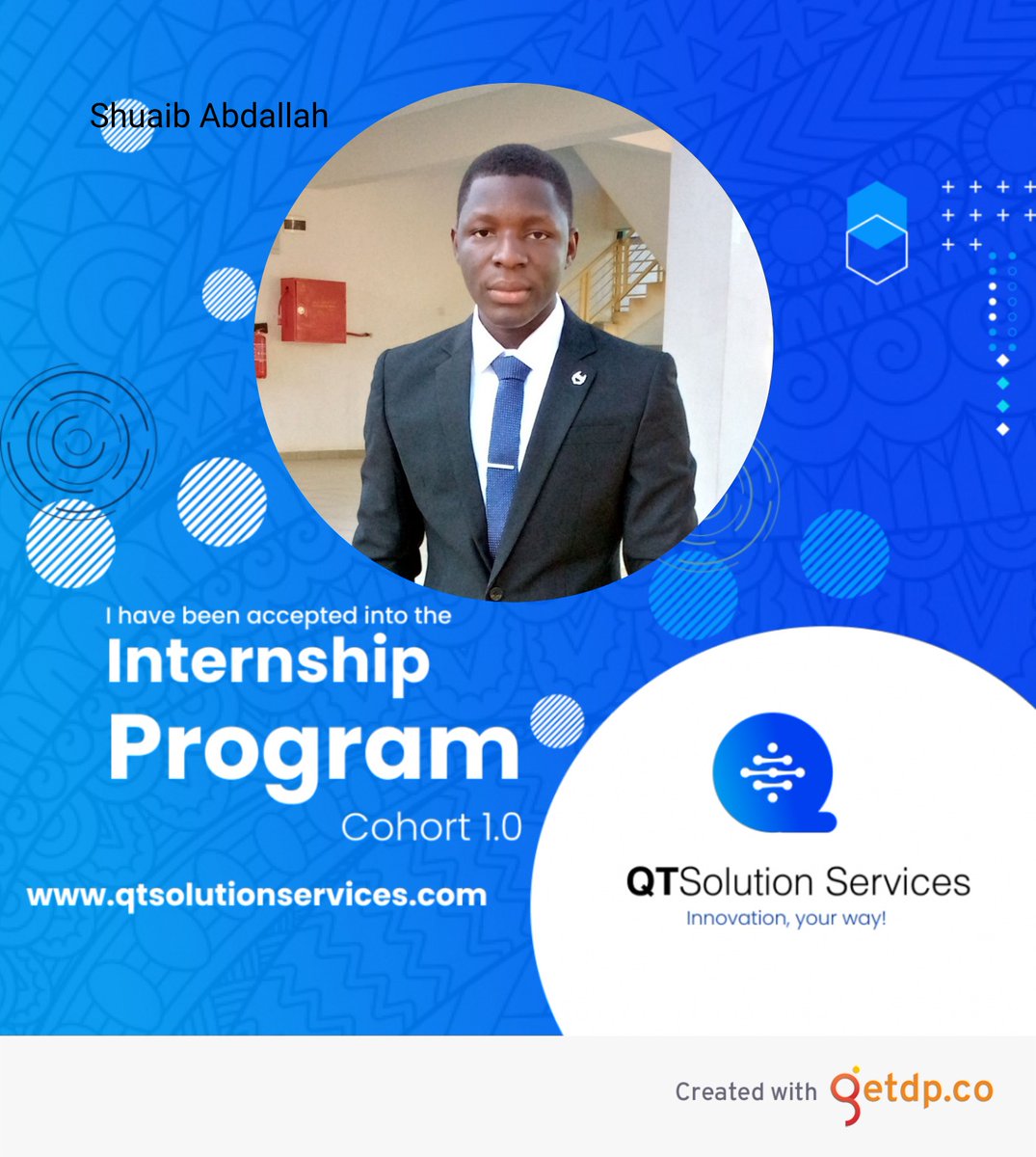 Shuaib Abdallah

I have been accepted into the

Internship

Program

Cohort 1.0

www.qtsolutionservices.com

QTSolution Services

Innovation, your way!

Created with getdp.co